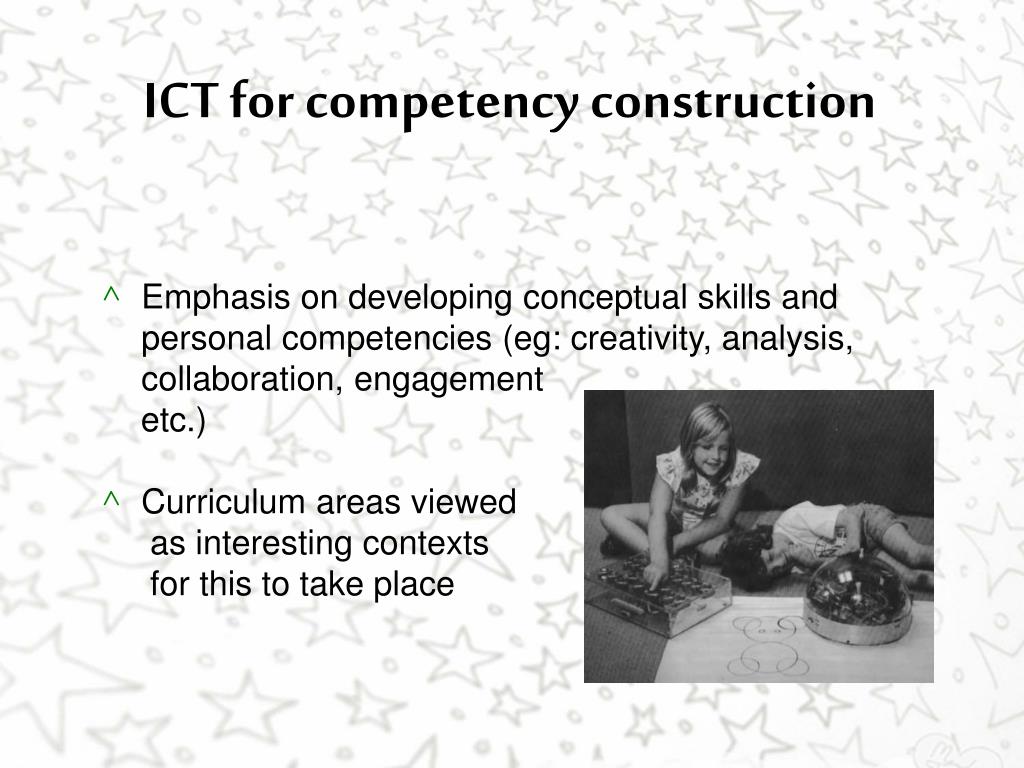 ICT for competency construction

^ Emphasis on developing conceptual skills and personal competencies (eg: creativity, analysis, collaboration, engagement etc.)

^ Curriculum areas viewed as interesting contexts for this to take place